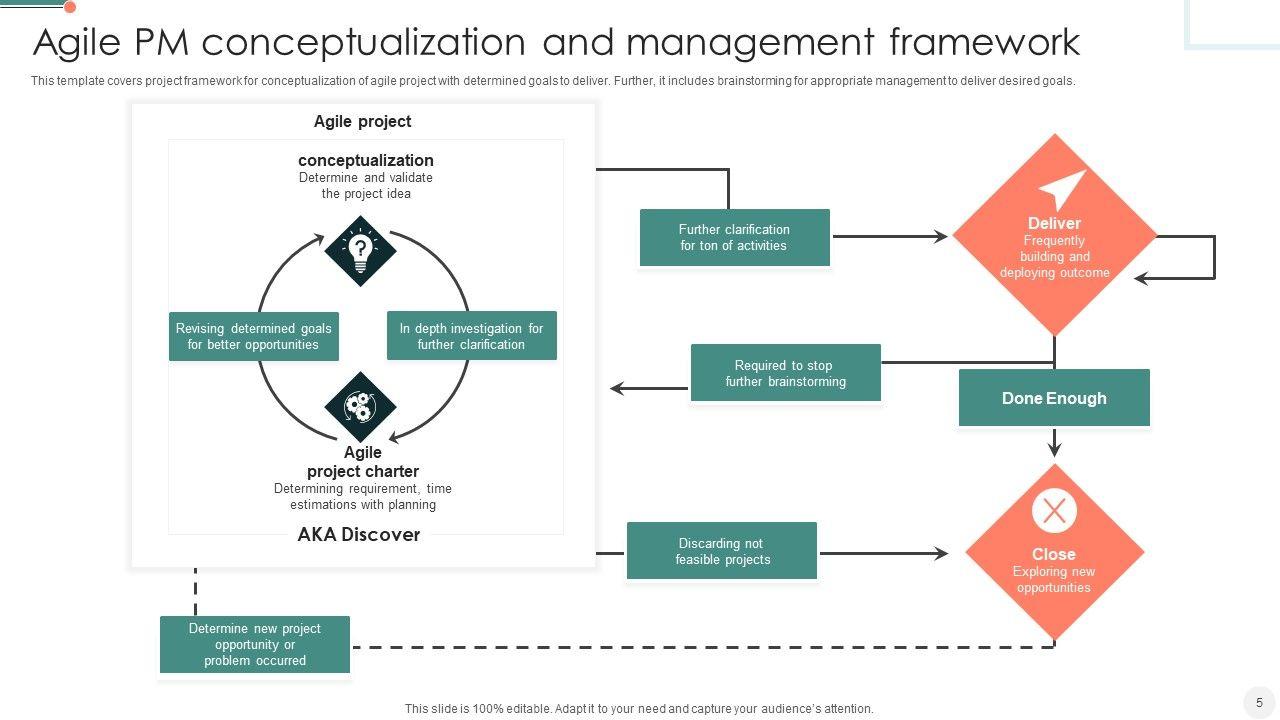 Agile PM conceptualization and management framework

This template covers project framework for conceptualization of agile project with determined goals to deliver. Further, it includes brainstorming for appropriate management to deliver desired goals.

Agile project

conceptualization
Determine and validate the project idea

Revising determined goals for better opportunities

In depth investigation for further clarification

Agile project charter
Determining requirement, time estimations with planning

AKA Discover

Further clarification for ton of activities

Deliver
Frequently building and deploying outcome

Required to stop further brainstorming

Done Enough

Discarding not feasible projects

Close
Exploring new opportunities

Determine new project opportunity or problem occurred

This slide is 100% editable. Adapt it to your need and capture your audience's attention.

5